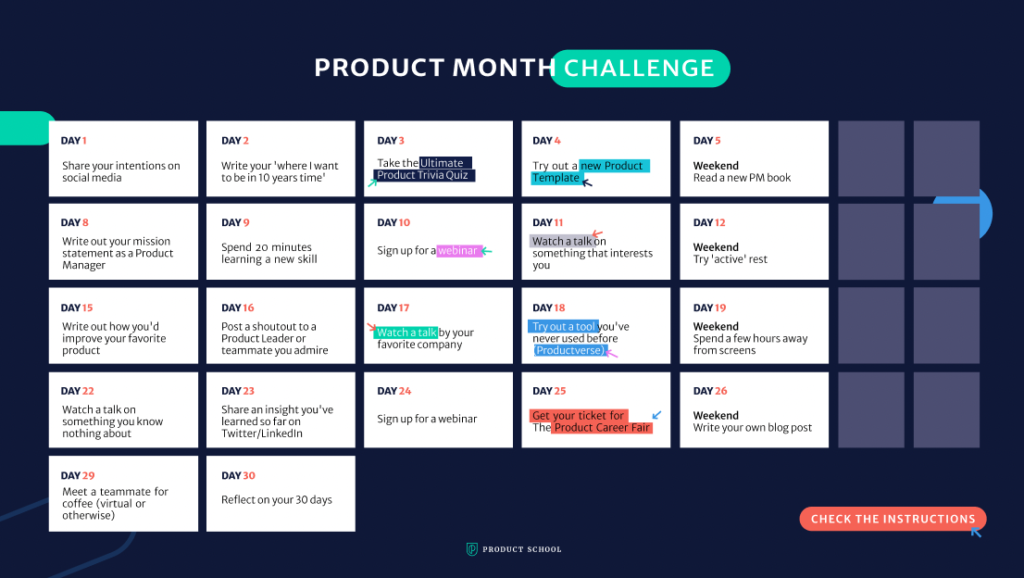 PRODUCT MONTH CHALLENGE

DAY 1
Share your intentions on social media

DAY 2
Write your 'where I want to be in 10 years time'

DAY 3
Take the Ultimate Product Trivia Quiz

DAY 4
Try out a new Product Template

DAY 5
Weekend
Read a new PM book

DAY 8
Write out your mission statement as a Product Manager

DAY 9
Spend 20 minutes learning a new skill

DAY 10
Sign up for a webinar

DAY 11
Watch a talk on something that interests you

DAY 12
Weekend
Try 'active' rest

DAY 15
Write out how you'd improve your favorite product

DAY 16
Post a shoutout to a Product Leader or teammate you admire

DAY 17
Watch a talk by your favorite company

DAY 18
Try out a tool you've never used before (Productverse)

DAY 19
Weekend
Spend a few hours away from screens

DAY 22
Watch a talk on something you know nothing about

DAY 23
Share an insight you've learned so far on Twitter/LinkedIn

DAY 24
Sign up for a webinar

DAY 25
Get your ticket for The Product Career Fair

DAY 26
Weekend
Write your own blog post

DAY 29
Meet a teammate for coffee (virtual or otherwise)

DAY 30
Reflect on your 30 days

CHECK THE INSTRUCTIONS

PRODUCT SCHOOL